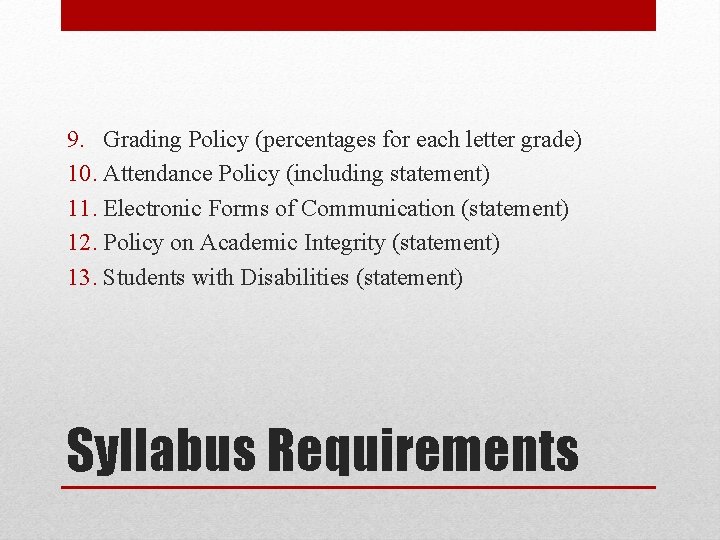 9. Grading Policy (percentages for each letter grade)
10. Attendance Policy (including statement)
11. Electronic Forms of Communication (statement)
12. Policy on Academic Integrity (statement)
13. Students with Disabilities (statement)

Syllabus Requirements